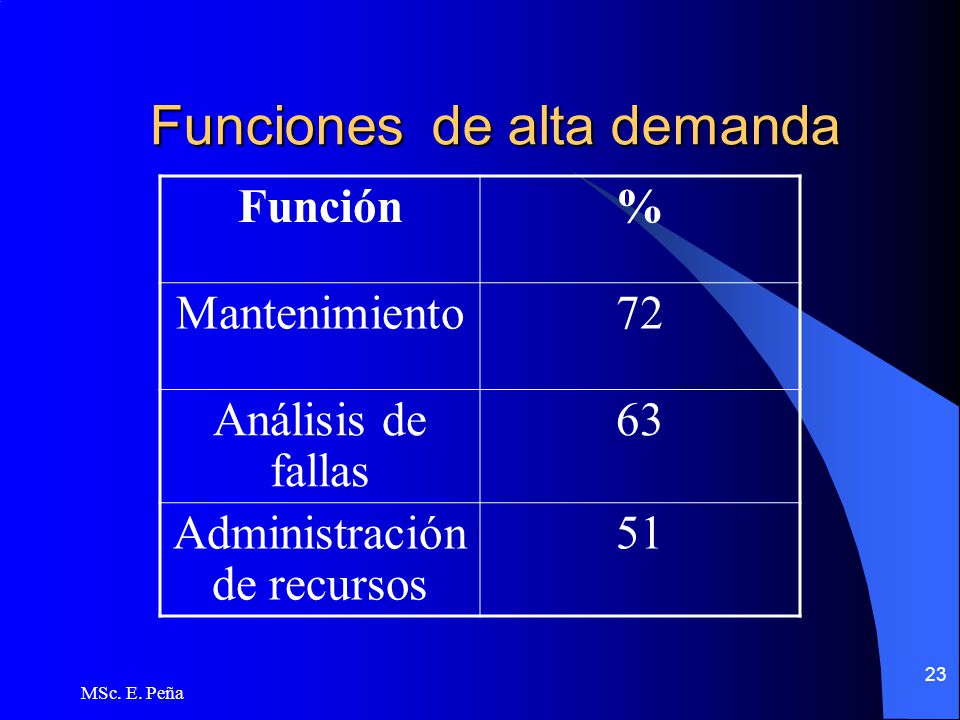 Funciones de alta demanda

| Función | % |
|---|---|
| Mantenimiento | 72 |
| Análisis de fallas | 63 |
| Administración de recursos | 51 |

MSc. E. Peña

23